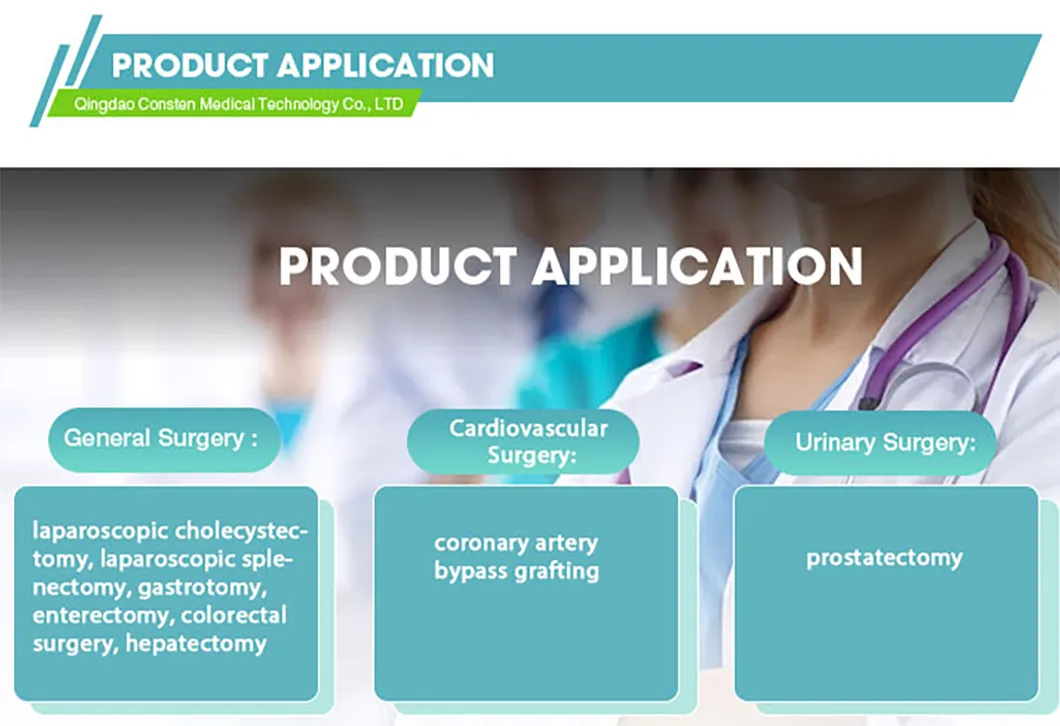 PRODUCT APPLICATION
Qingdao Consten Medical Technology Co., LTD

PRODUCT APPLICATION

General Surgery :

laparoscopic cholecystectomy, laparoscopic splenectomy, gastrotomy, enterectomy, colorectal surgery, hepatectomy

Cardiovascular Surgery:

coronary artery bypass grafting

Urinary Surgery:

prostatectomy